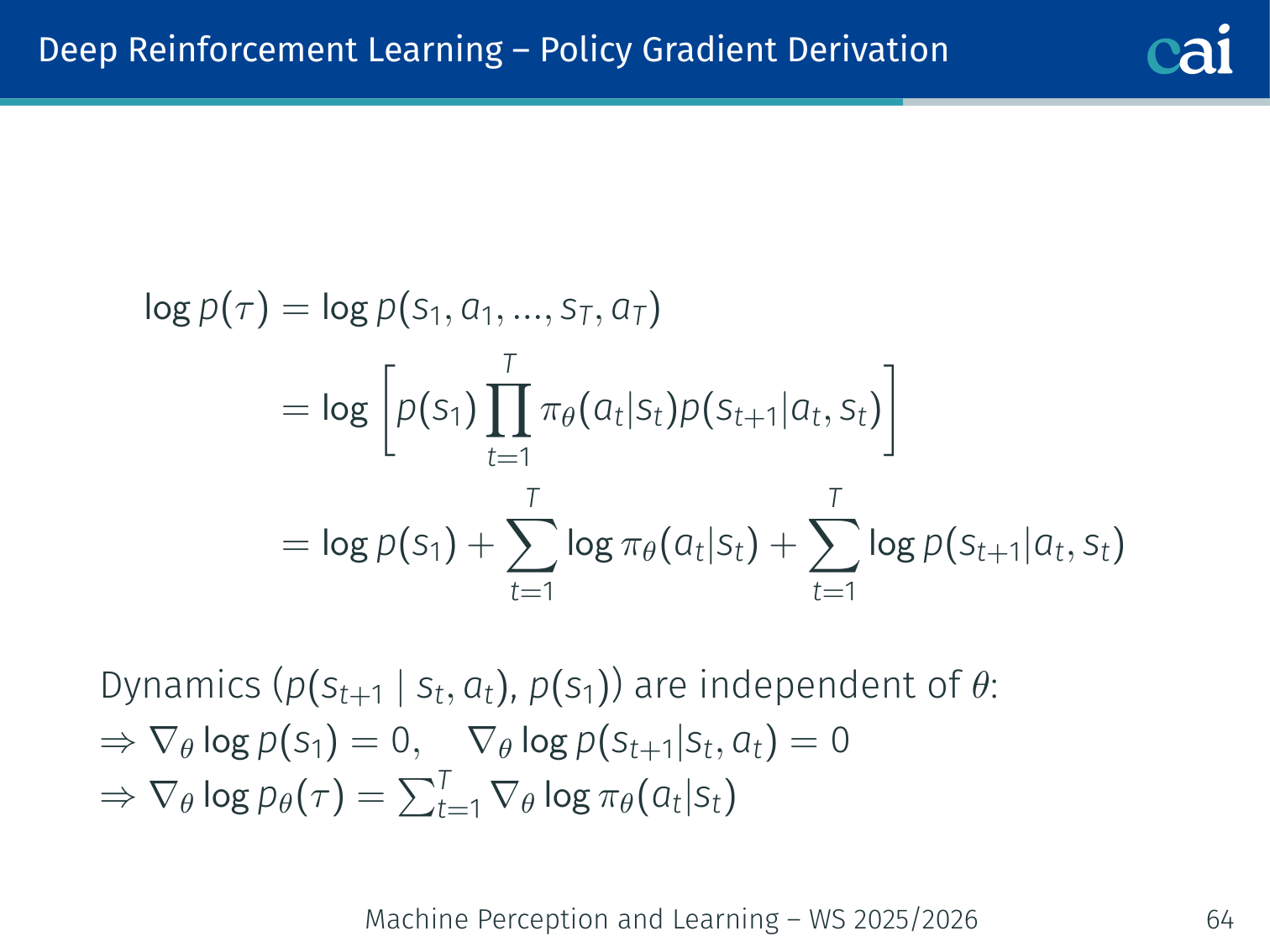 Deep Reinforcement Learning – Policy Gradient Derivation

cai

$\log p(\tau) = \log p(s_1, a_1, ..., s_T, a_T)$
$= \log \left[ p(s_1) \prod_{t=1}^{T} \pi_\theta(a_t|s_t) p(s_{t+1}|a_t, s_t) \right]$
$= \log p(s_1) + \sum_{t=1}^{T} \log \pi_\theta(a_t|s_t) + \sum_{t=1}^{T} \log p(s_{t+1}|a_t, s_t)$

Dynamics ($p(s_{t+1} \mid s_t, a_t)$, $p(s_1)$) are independent of $\theta$:
$\Rightarrow \nabla_\theta \log p(s_1) = 0, \quad \nabla_\theta \log p(s_{t+1}|s_t, a_t) = 0$
$\Rightarrow \nabla_\theta \log p_\theta(\tau) = \sum_{t=1}^{T} \nabla_\theta \log \pi_\theta(a_t|s_t)$

Machine Perception and Learning – WS 2025/2026

64